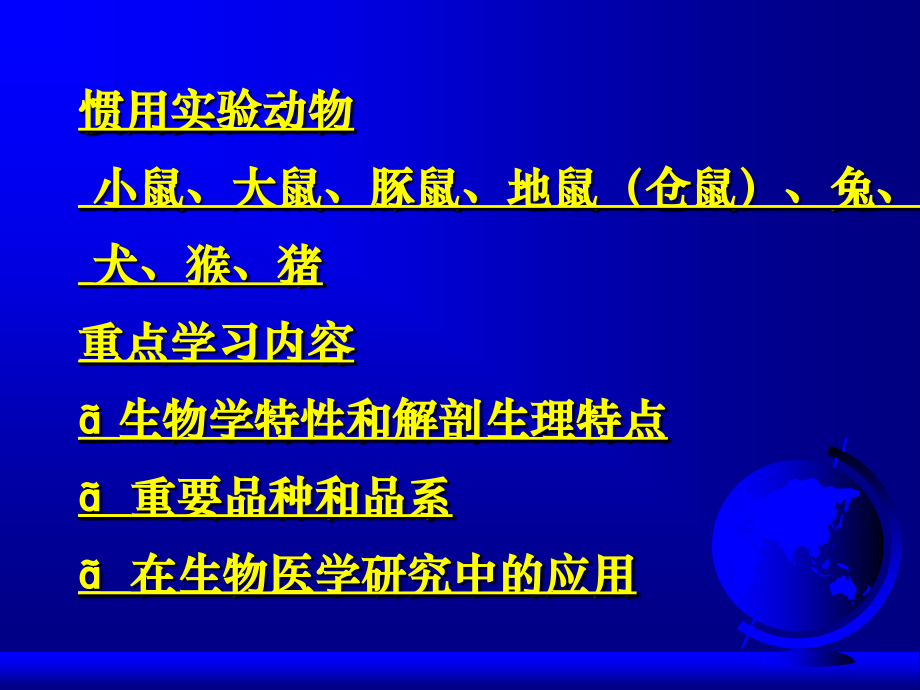 惯用实验动物

小鼠、大鼠、豚鼠、地鼠（仓鼠）、兔、犬、猴、猪

重点学习内容

ã 生物学特性和解剖生理特点

ã 重要品种和品系

ã 在生物医学研究中的应用